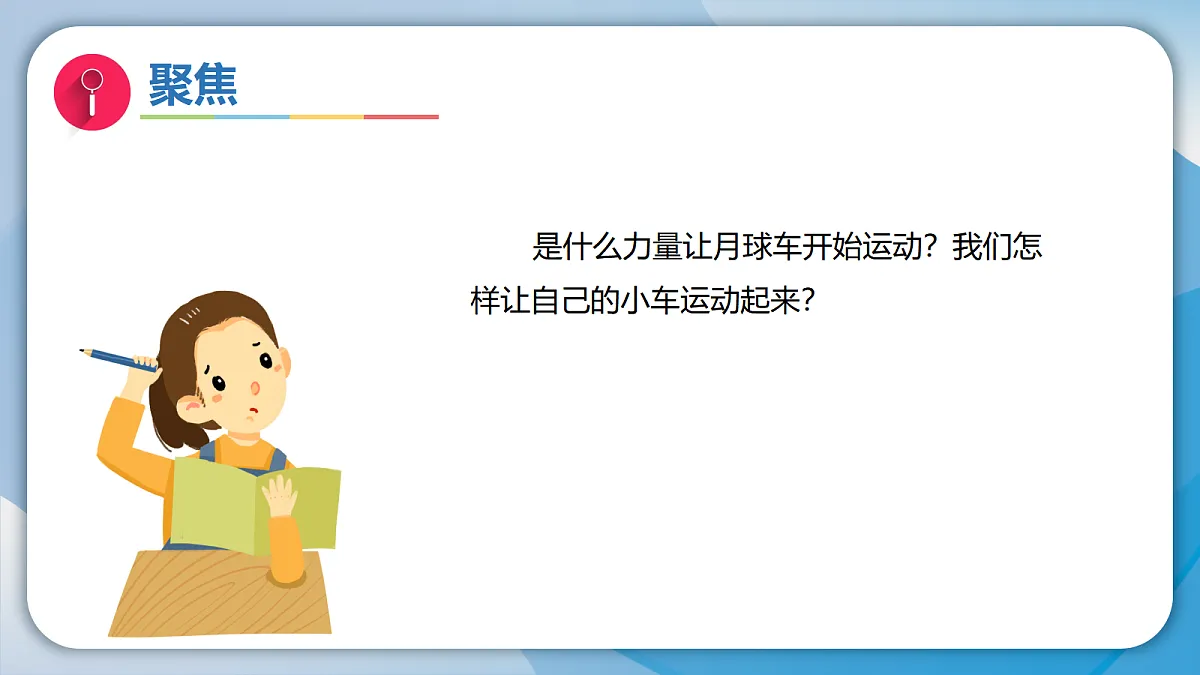 聚焦

是什么力量让月球车开始运动？我们怎样让自己的小车运动起来？